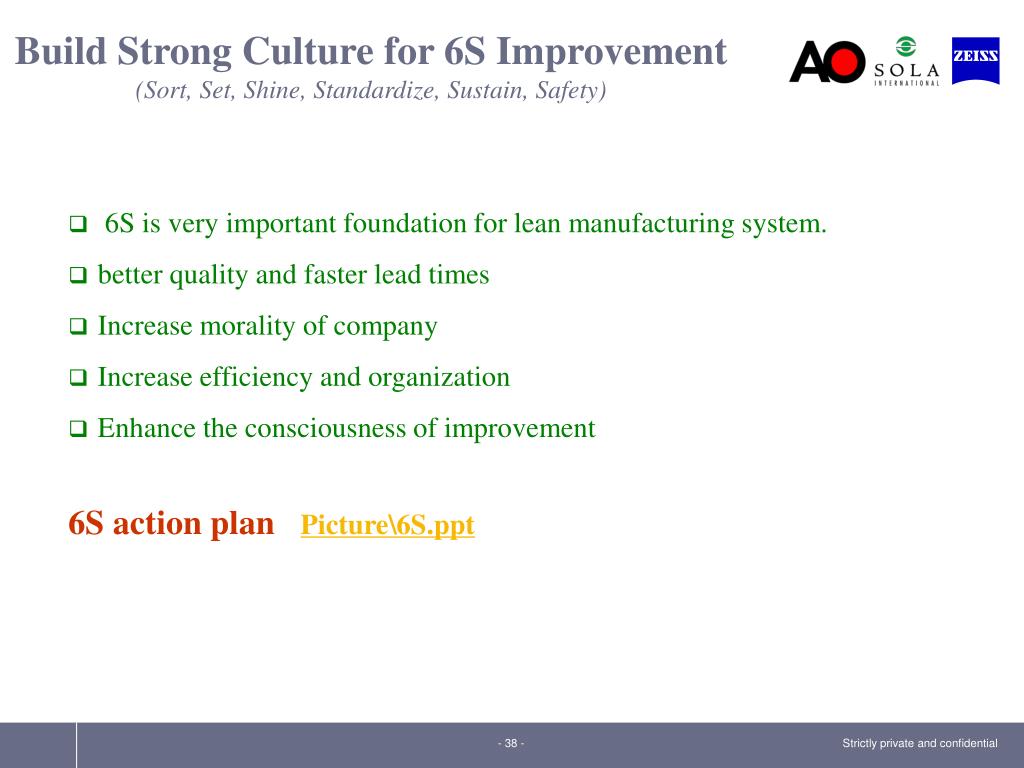 Build Strong Culture for 6S Improvement
(Sort, Set, Shine, Standardize, Sustain, Safety)

AO SOLA INTERNATIONAL ZEISS

❑ 6S is very important foundation for lean manufacturing system.

❑ better quality and faster lead times

❑ Increase morality of company

❑ Increase efficiency and organization

❑ Enhance the consciousness of improvement

6S action plan Picture\6S.ppt

- 38 -

Strictly private and confidential